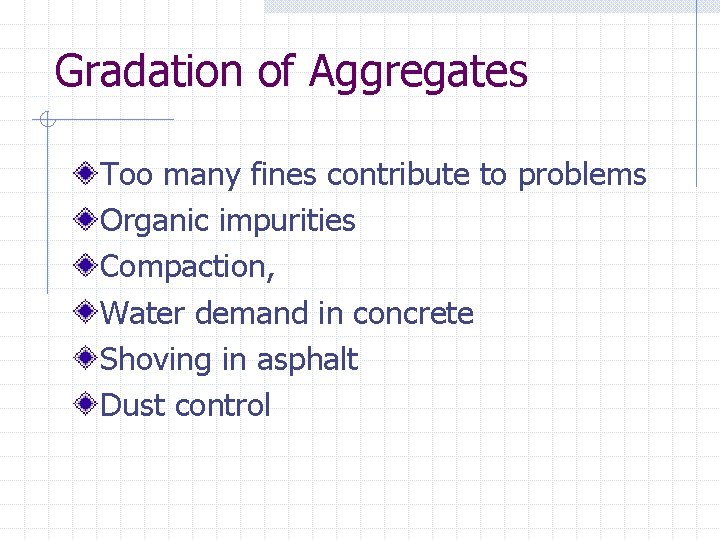 Gradation of Aggregates

Too many fines contribute to problems
Organic impurities
Compaction,
Water demand in concrete
Shoving in asphalt
Dust control